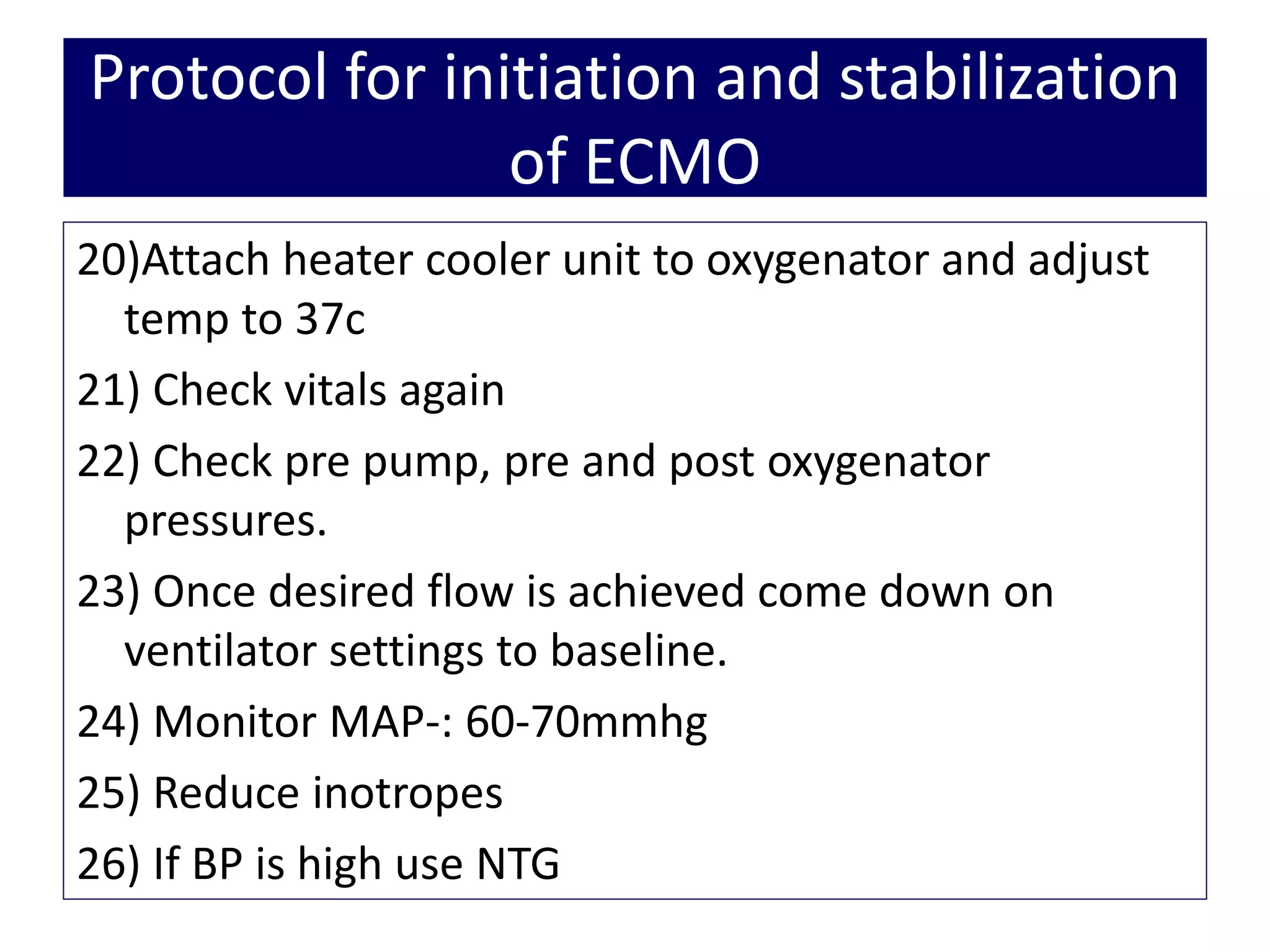 Protocol for initiation and stabilization of ECMO

20)Attach heater cooler unit to oxygenator and adjust temp to 37c

21) Check vitals again

22) Check pre pump, pre and post oxygenator pressures.

23) Once desired flow is achieved come down on ventilator settings to baseline.

24) Monitor MAP-: 60-70mmhg

25) Reduce inotropes

26) If BP is high use NTG